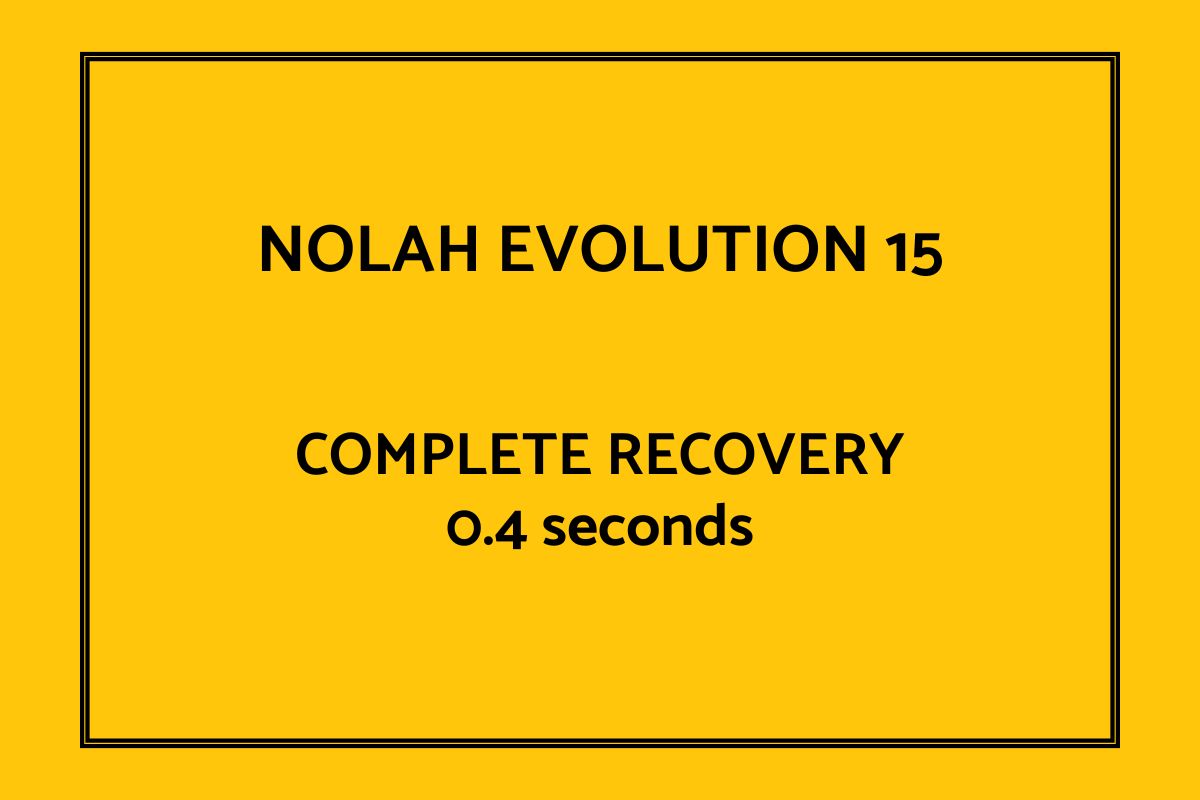 NOLAH EVOLUTION 15

COMPLETE RECOVERY
0.4 seconds